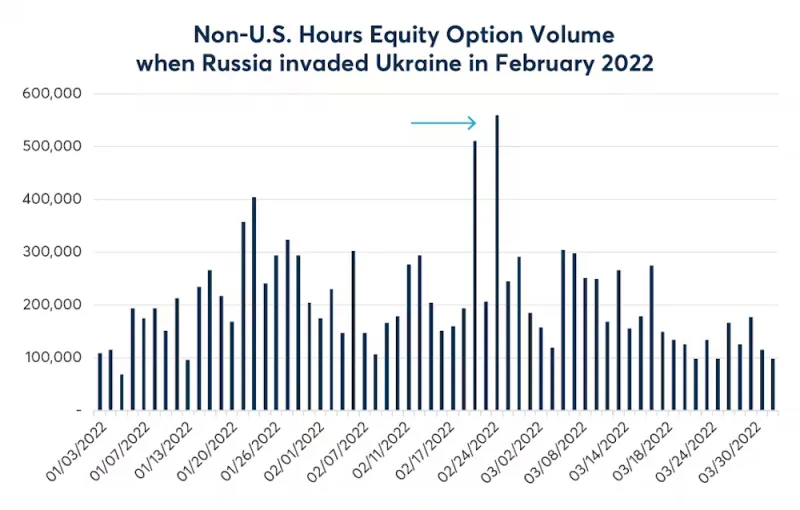 Non-U.S. Hours Equity Option Volume
when Russia invaded Ukraine in February 2022

600,000
500,000
400,000
300,000
200,000
100,000
-

01/03/2022
01/07/2022
01/13/2022
01/20/2022
01/26/2022
02/01/2022
02/07/2022
02/11/2022
02/17/2022
02/24/2022
03/02/2022
03/08/2022
03/14/2022
03/18/2022
03/24/2022
03/30/2022